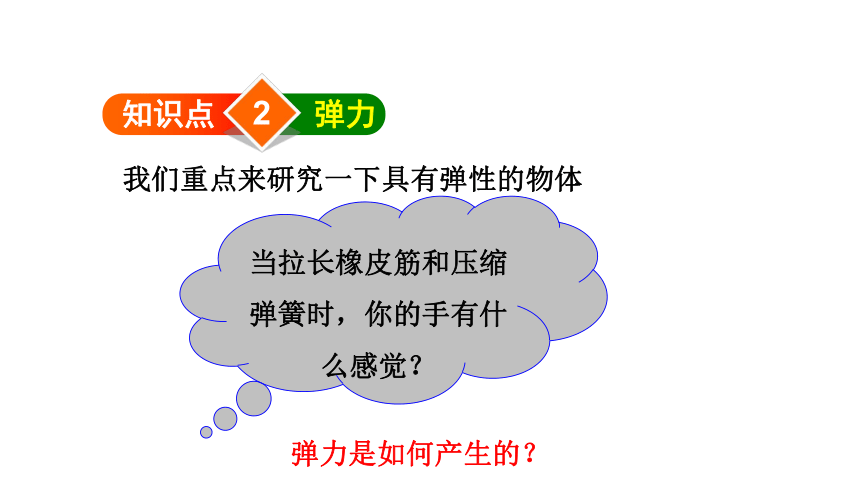 知识点 2 弹力

我们重点来研究一下具有弹性的物体

当拉长橡皮筋和压缩弹簧时，你的手有什么感觉？

弹力是如何产生的？